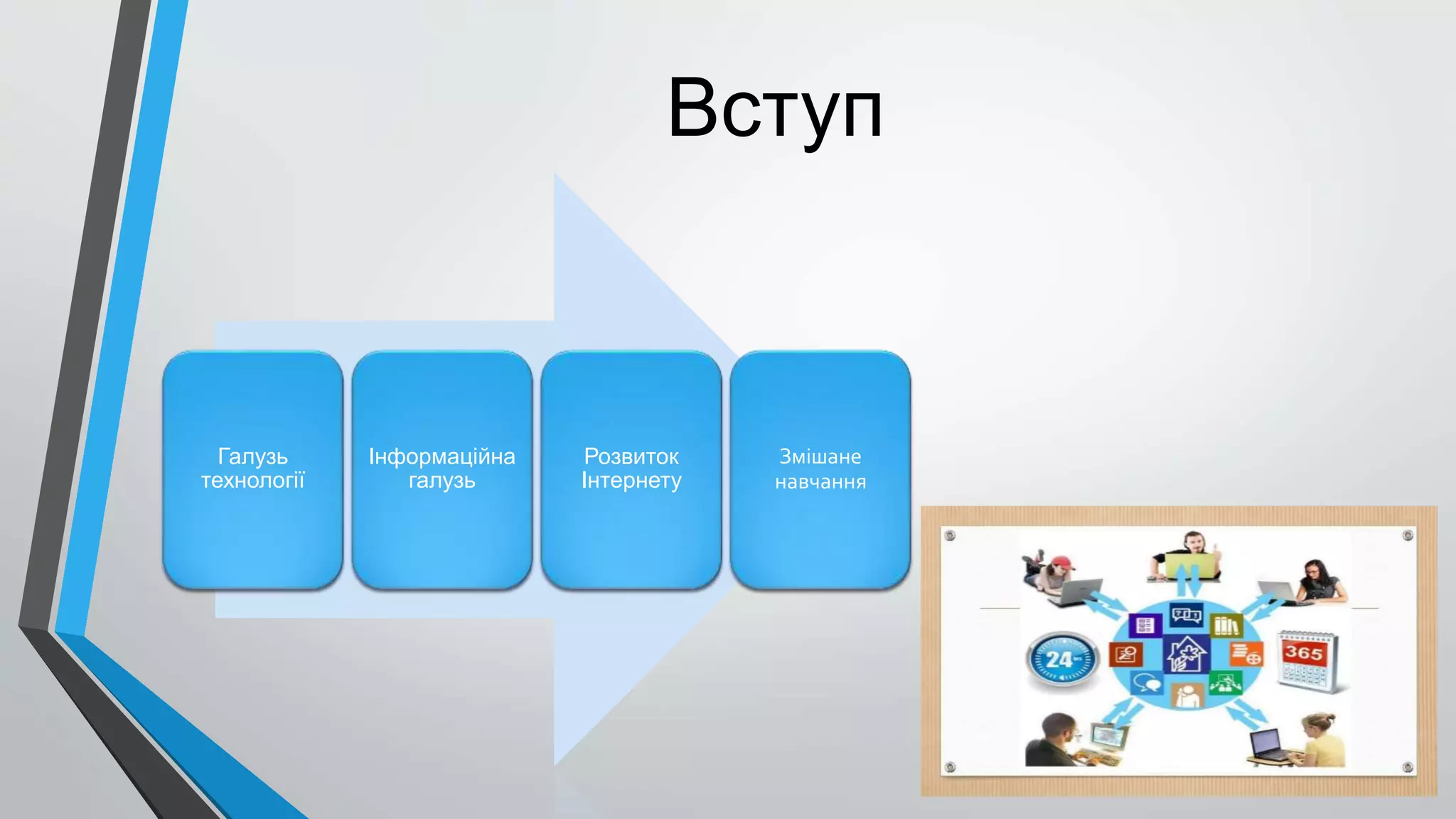 Вступ

Галузь технології

Інформаційна галузь

Розвиток Інтернету

Змішане навчання

24

365